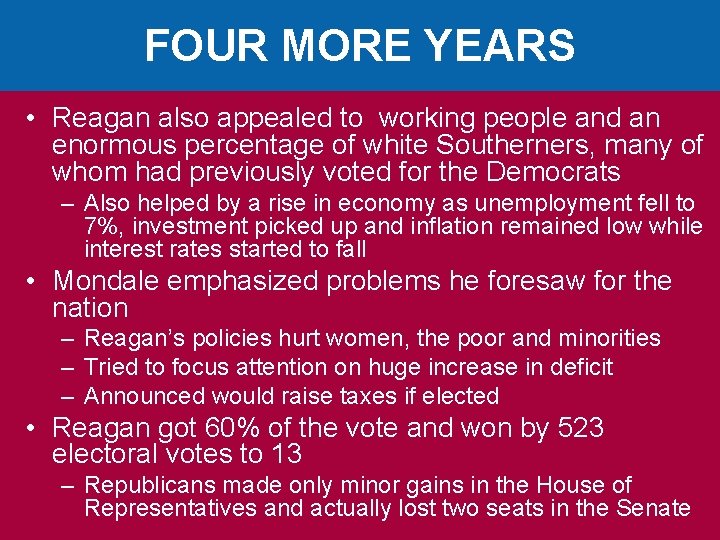 FOUR MORE YEARS

• Reagan also appealed to working people and an enormous percentage of white Southerners, many of whom had previously voted for the Democrats

– Also helped by a rise in economy as unemployment fell to 7%, investment picked up and inflation remained low while interest rates started to fall

• Mondale emphasized problems he foresaw for the nation

– Reagan's policies hurt women, the poor and minorities

– Tried to focus attention on huge increase in deficit

– Announced would raise taxes if elected

• Reagan got 60% of the vote and won by 523 electoral votes to 13

– Republicans made only minor gains in the House of Representatives and actually lost two seats in the Senate